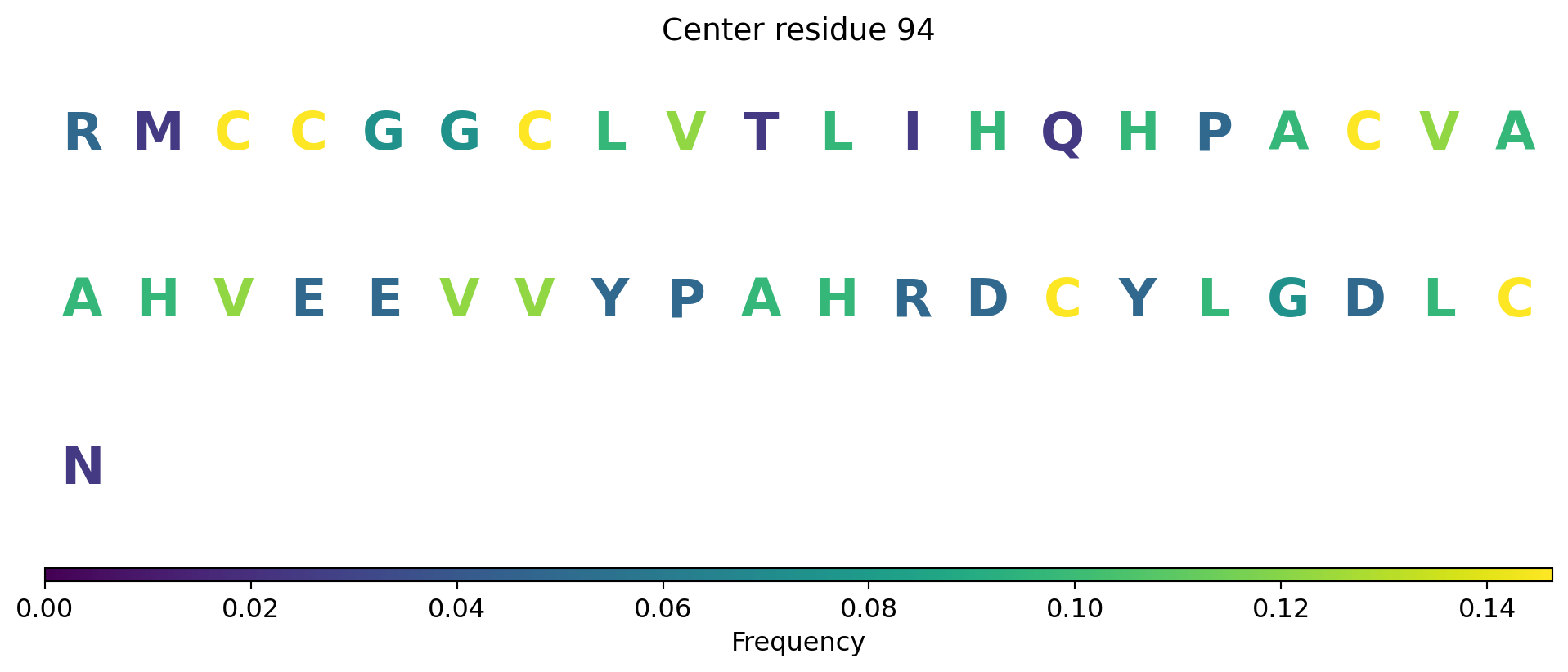 Center residue 94

R M C C G G C L V T L I H Q H P A C V A

A H V E E V V Y P A H R D C Y L G D L C

N

0.00 0.02 0.04 0.06 0.08 0.10 0.12 0.14

Frequency